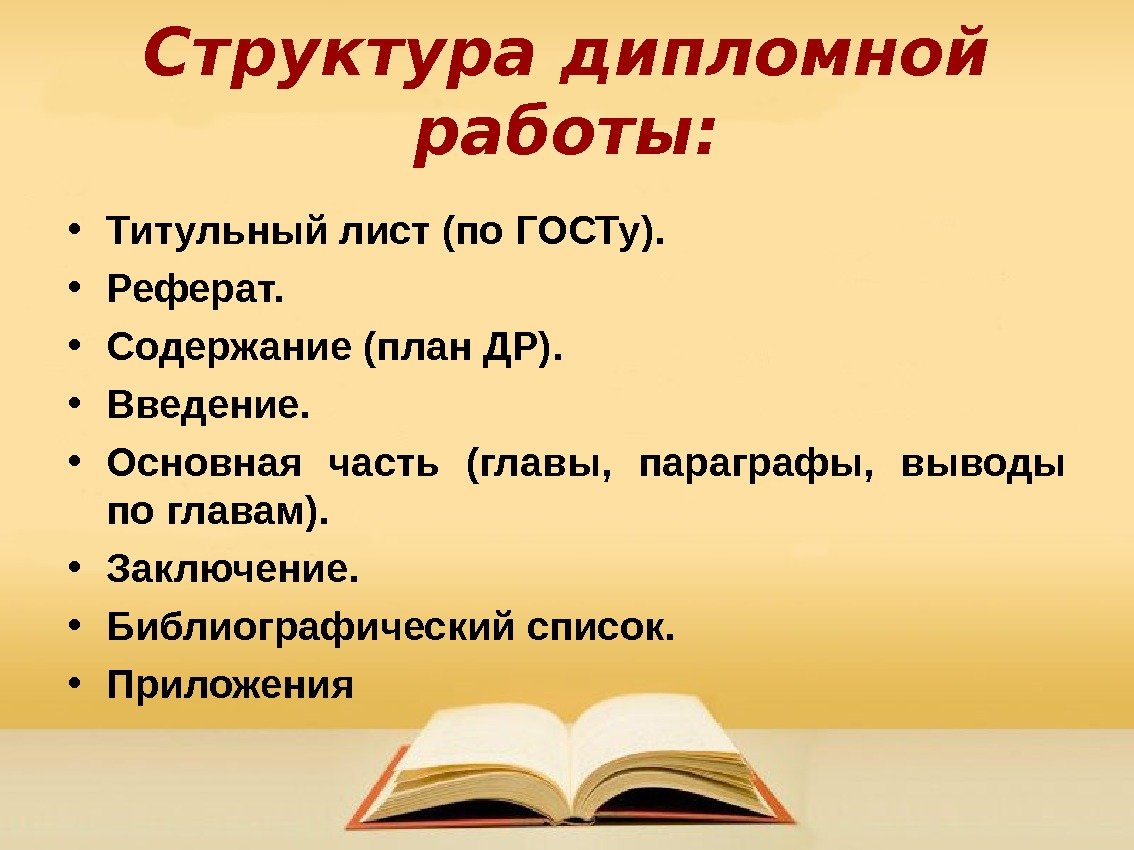 Структура дипломной работы:

• Титульный лист (по ГОСТу).
• Реферат.
• Содержание (план ДР).
• Введение.
• Основная часть (главы, параграфы, выводы по главам).
• Заключение.
• Библиографический список.
• Приложения